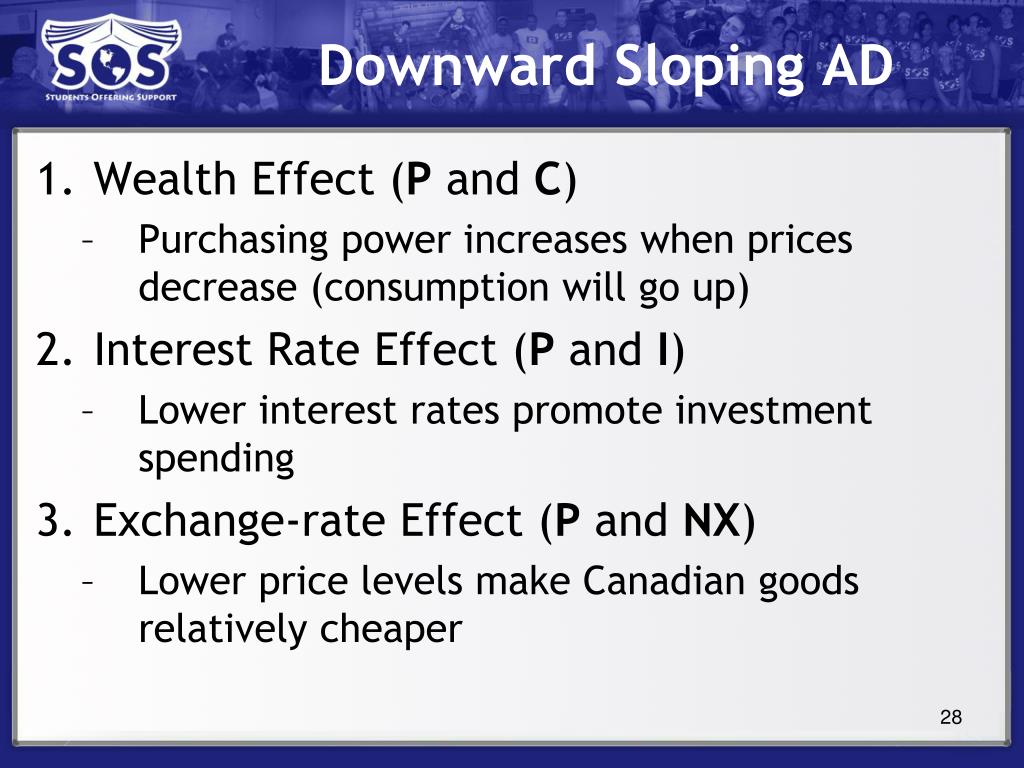 SOS
STUDENTS OFFERING SUPPORT

Downward Sloping AD

1. Wealth Effect (P and C)
– Purchasing power increases when prices decrease (consumption will go up)
2. Interest Rate Effect (P and I)
– Lower interest rates promote investment spending
3. Exchange-rate Effect (P and NX)
– Lower price levels make Canadian goods relatively cheaper

28